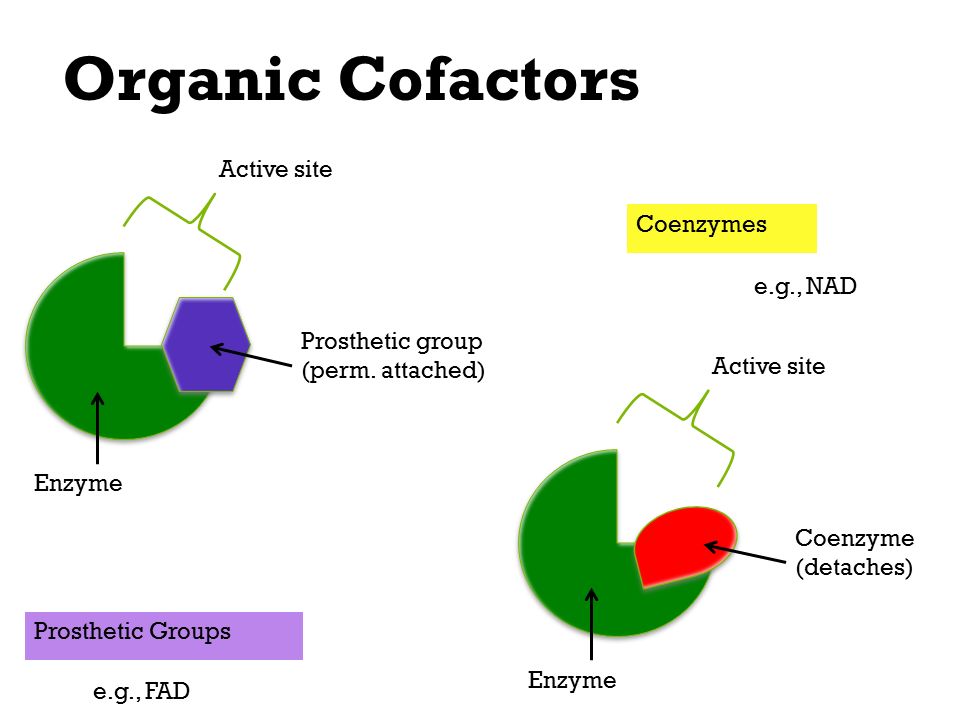 Organic Cofactors

Active site

Prosthetic group (perm. attached)

Enzyme

Prosthetic Groups

e.g., FAD

Coenzymes

e.g., NAD

Active site

Coenzyme (detaches)

Enzyme